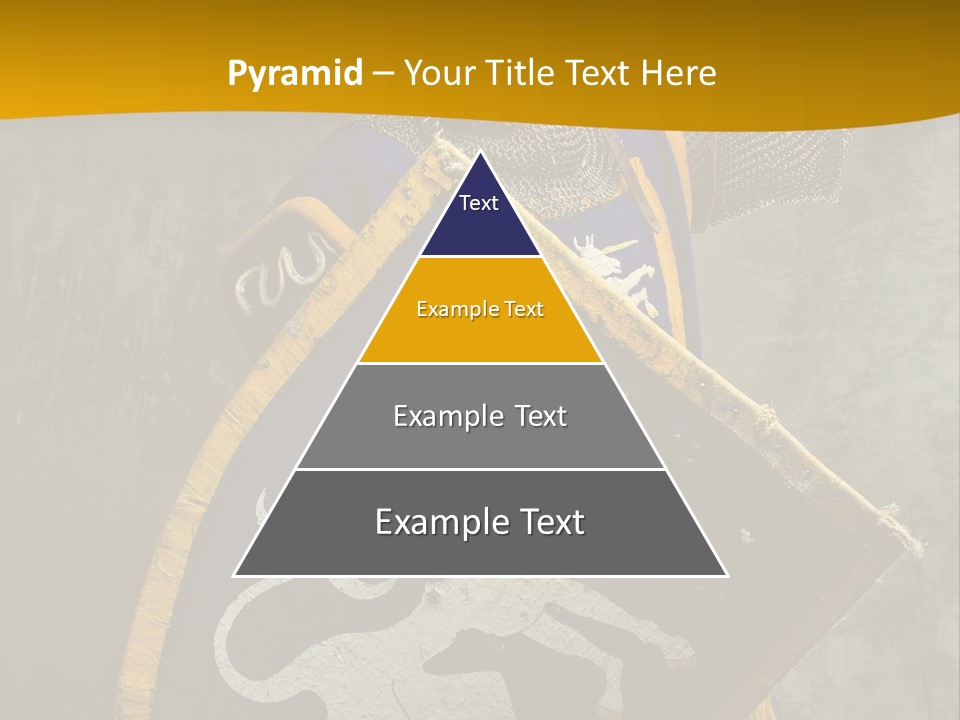 Pyramid – Your Title Text Here

Text

Example Text

Example Text

Example Text